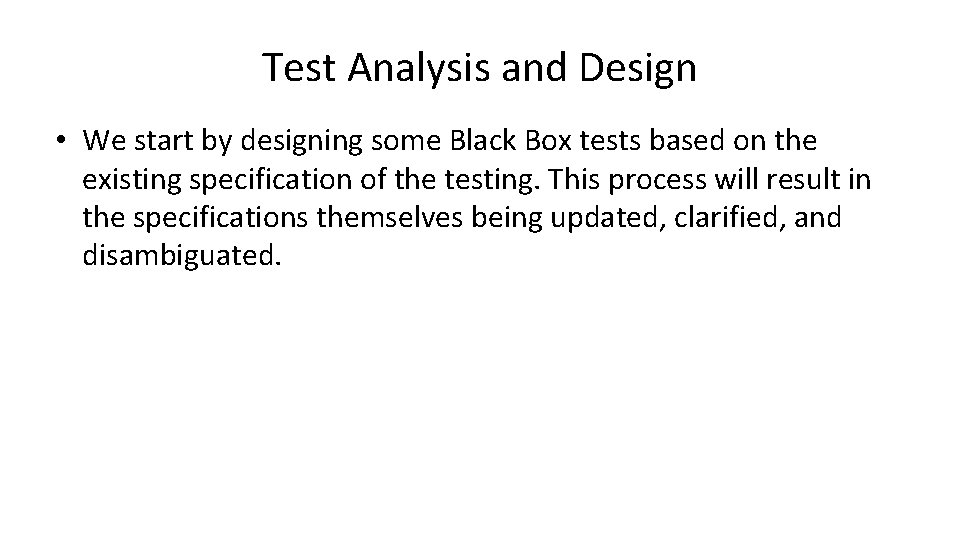 Test Analysis and Design

• We start by designing some Black Box tests based on the existing specification of the testing. This process will result in the specifications themselves being updated, clarified, and disambiguated.